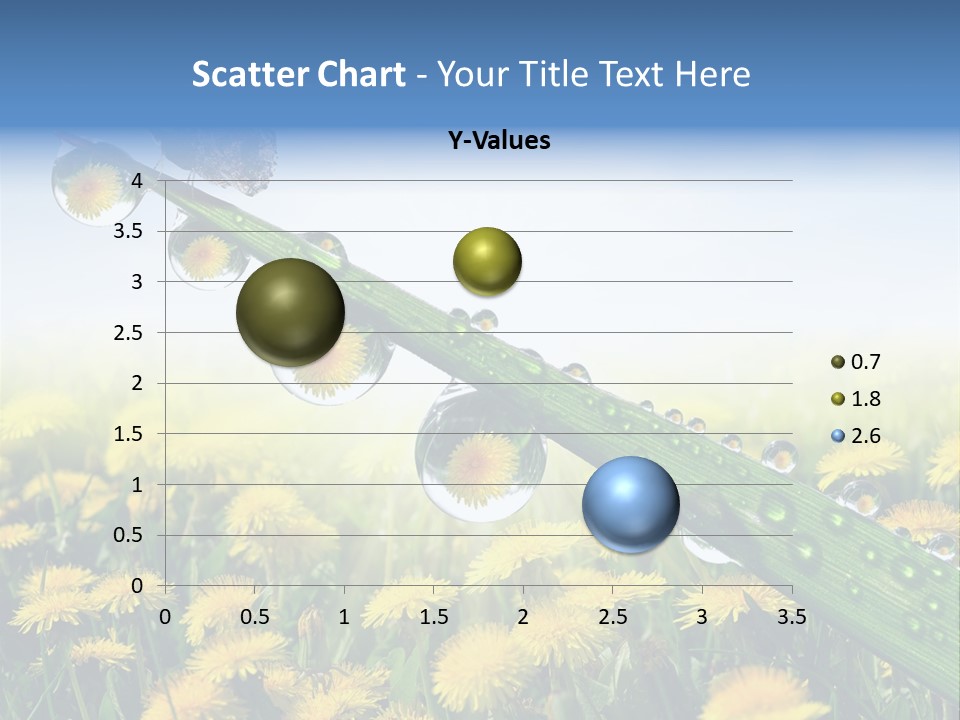 Scatter Chart - Your Title Text Here

Y-Values

4
3.5
3
2.5
2
1.5
1
0.5
0

0
0.5
1
1.5
2
2.5
3
3.5

0.7
1.8
2.6